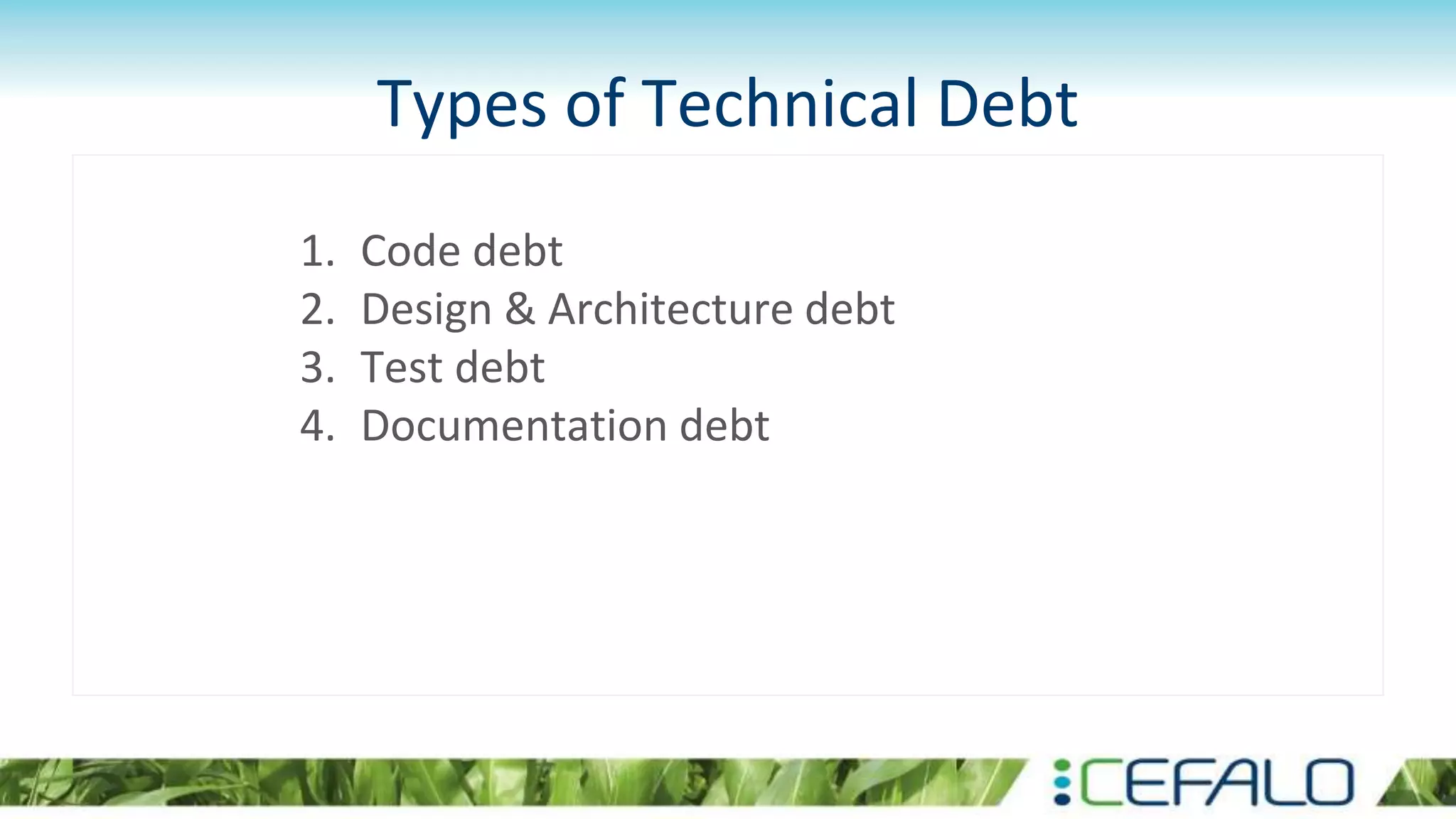 Types of Technical Debt

1. Code debt
2. Design & Architecture debt
3. Test debt
4. Documentation debt

CEFALO